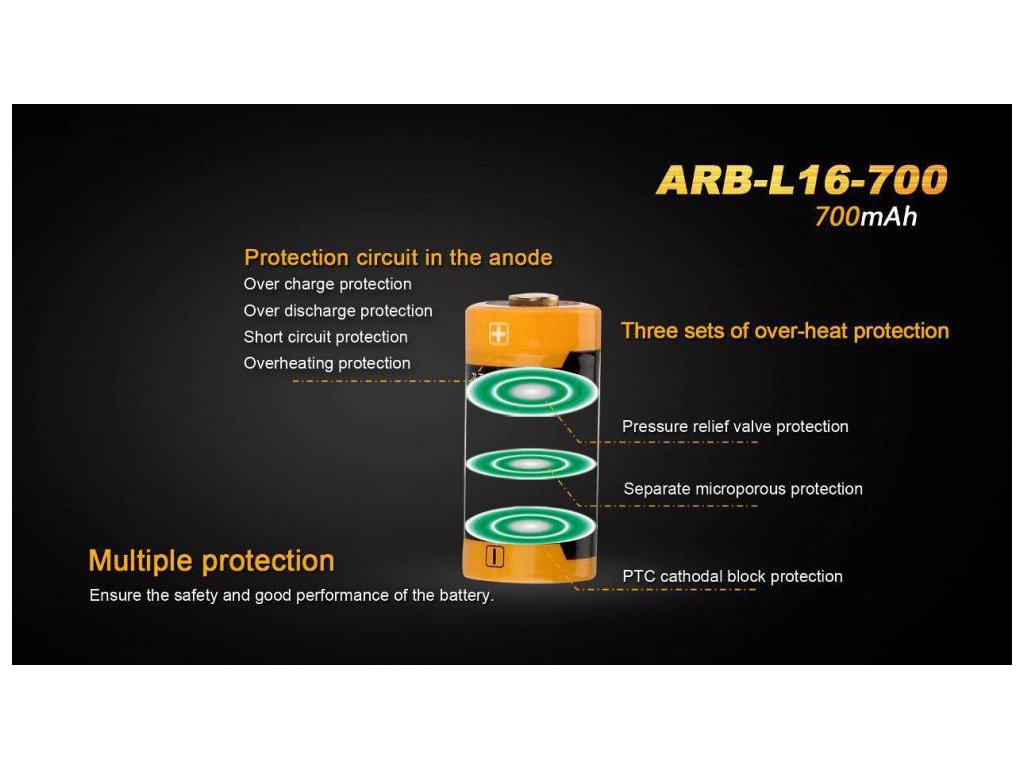 ARB-L16-700
700mAh

Protection circuit in the anode
Over charge protection
Over discharge protection
Short circuit protection
Overheating protection

Three sets of over-heat protection

Pressure relief valve protection

Separate microporous protection

PTC cathodal block protection

Multiple protection
Ensure the safety and good performance of the battery.